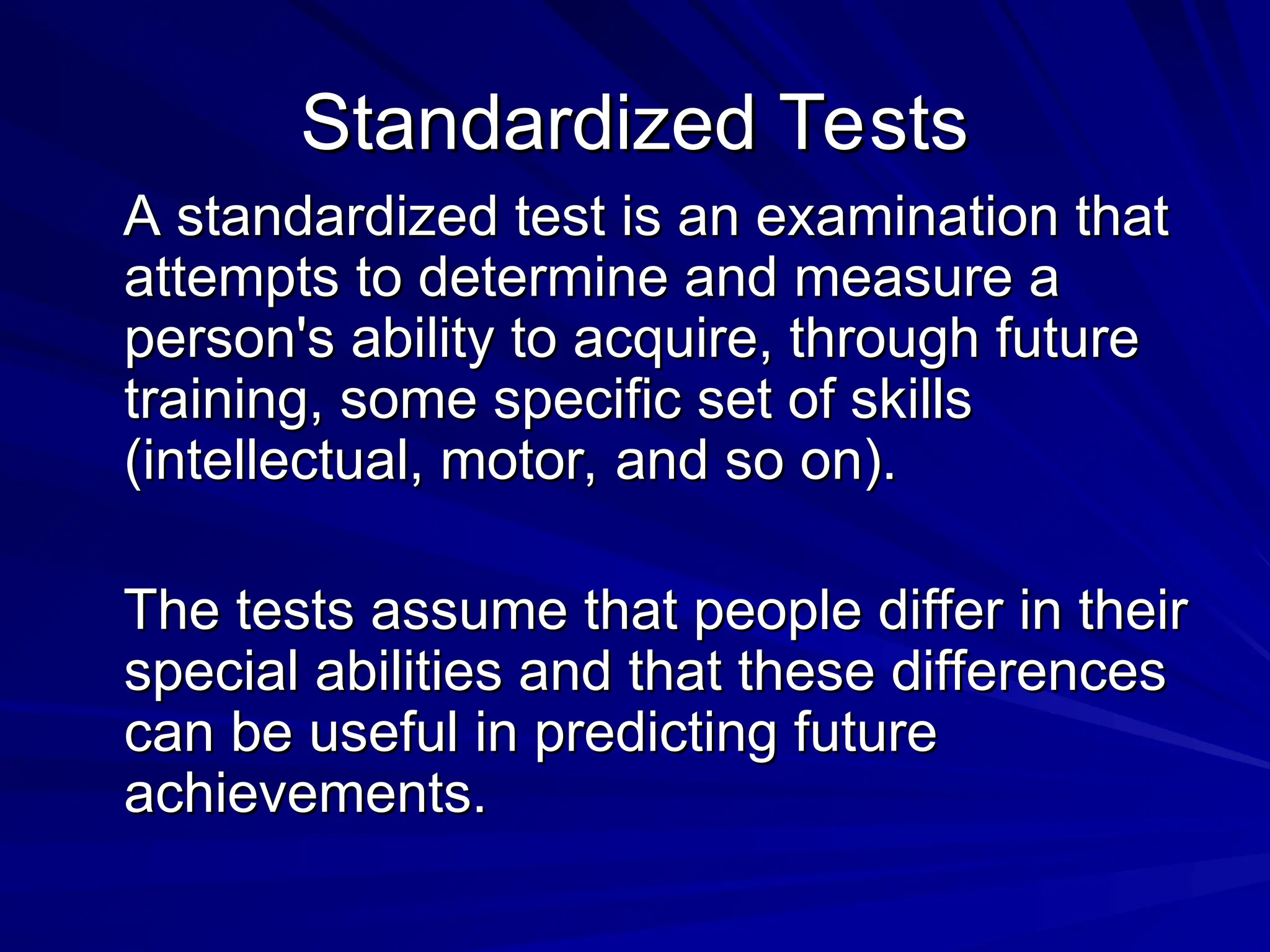 Standardized Tests

A standardized test is an examination that attempts to determine and measure a person's ability to acquire, through future training, some specific set of skills (intellectual, motor, and so on).

The tests assume that people differ in their special abilities and that these differences can be useful in predicting future achievements.